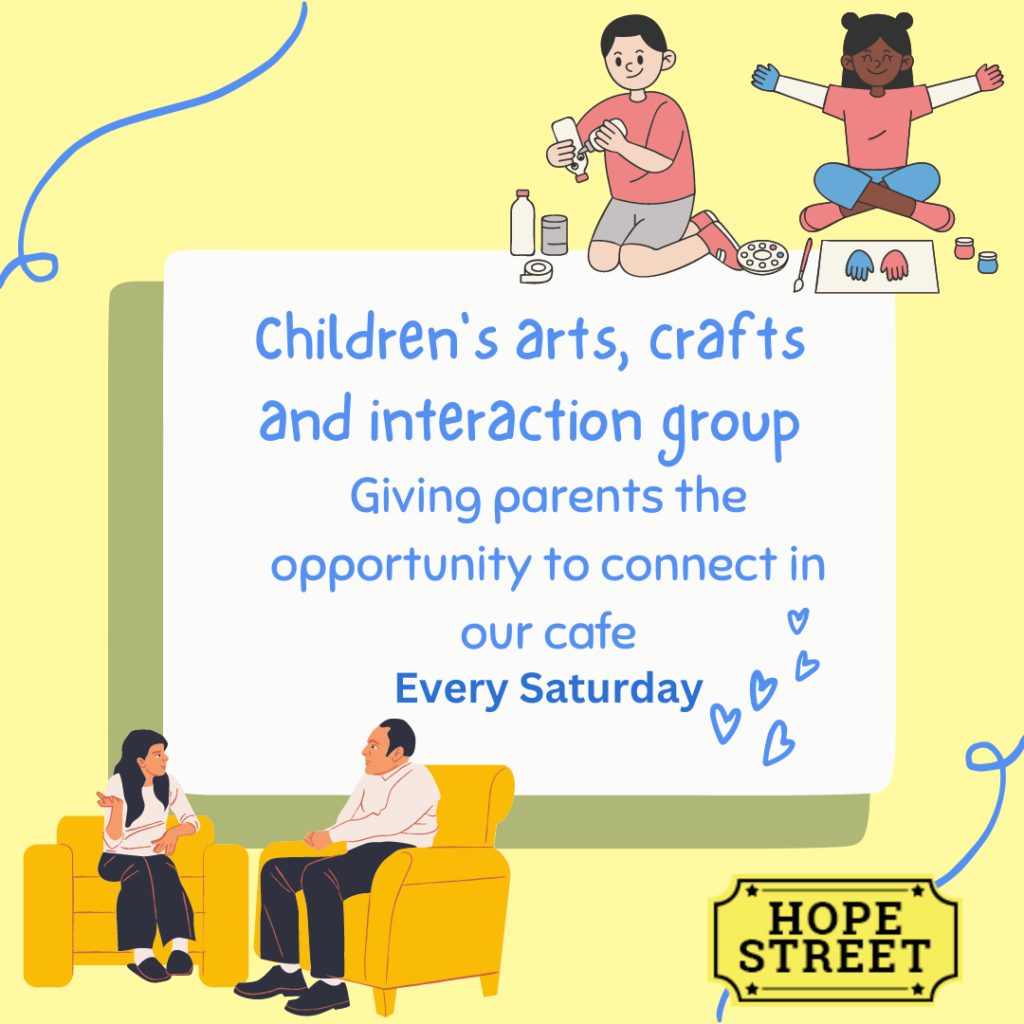 Children's arts, crafts and interaction group

Giving parents the opportunity to connect in our cafe

Every Saturday

HOPE STREET